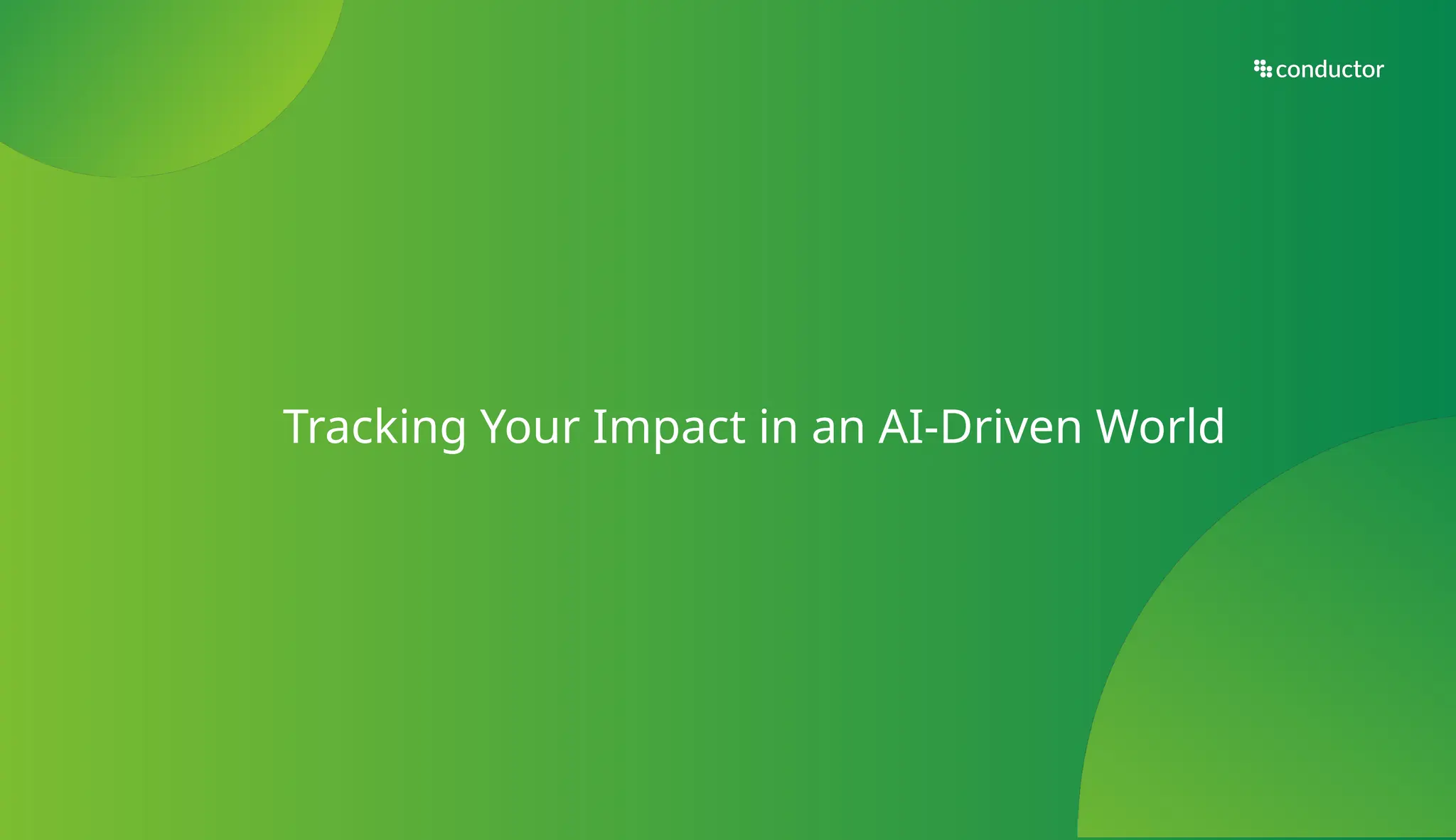 conductor

Tracking Your Impact in an AI-Driven World